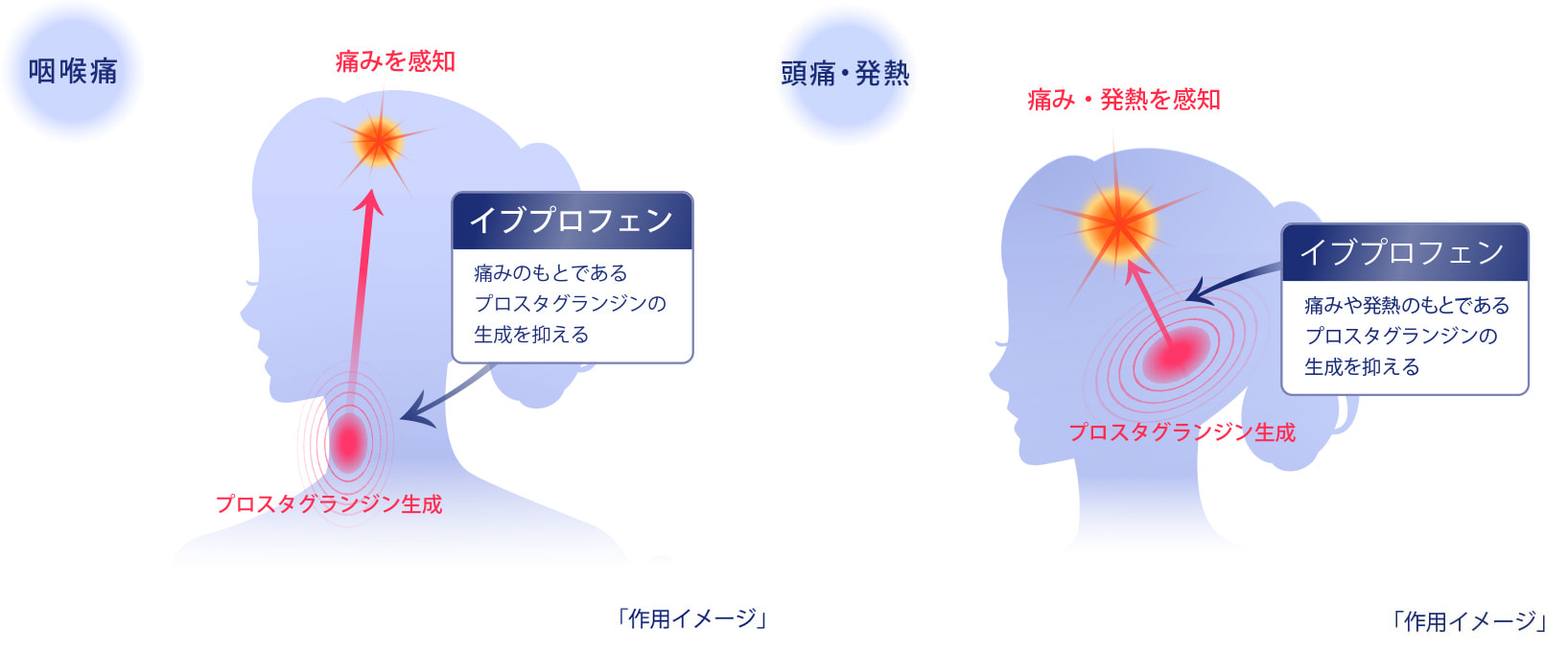 咽喉痛

痛みを感知

イブプロフェン

痛みのもとである
プロスタグランジンの
生成を抑える

プロスタグランジン生成

「作用イメージ」

頭痛・発熱

痛み・発熱を感知

イブプロフェン

痛みや発熱のもとである
プロスタグランジンの
生成を抑える

プロスタグランジン生成

「作用イメージ」